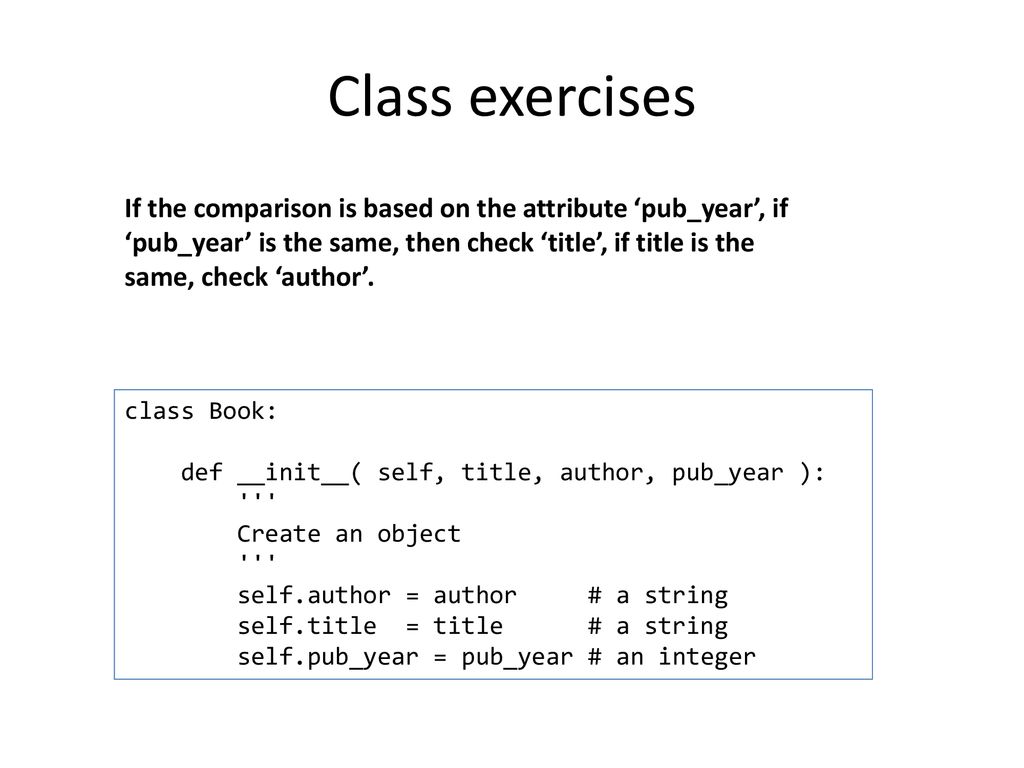 Class exercises

If the comparison is based on the attribute ‘pub_year’, if ‘pub_year’ is the same, then check ‘title’, if title is the same, check ‘author’.

class Book:

    def __init__( self, title, author, pub_year ):
        '''
        Create an object
        '''
        self.author = author     # a string
        self.title  = title      # a string
        self.pub_year = pub_year # an integer